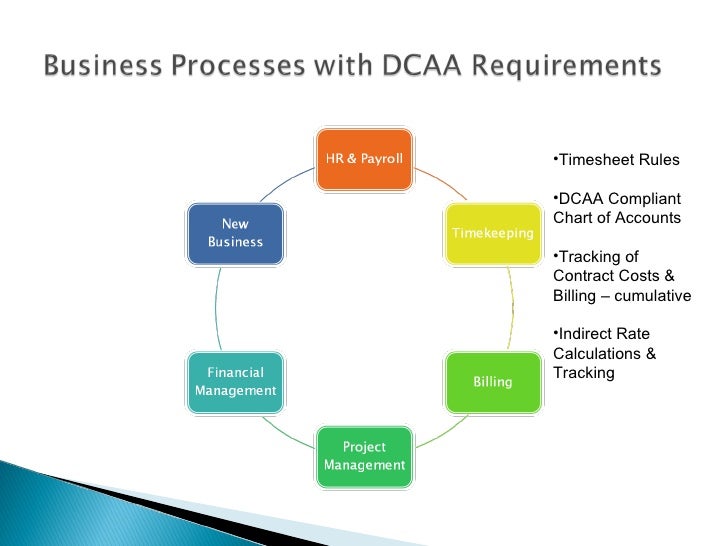 Business Processes with DCAA Requirements

HR & Payroll

Timekeeping

Billing

Project Management

Financial Management

New Business

•Timesheet Rules

•DCAA Compliant Chart of Accounts

•Tracking of Contract Costs & Billing – cumulative

•Indirect Rate Calculations & Tracking